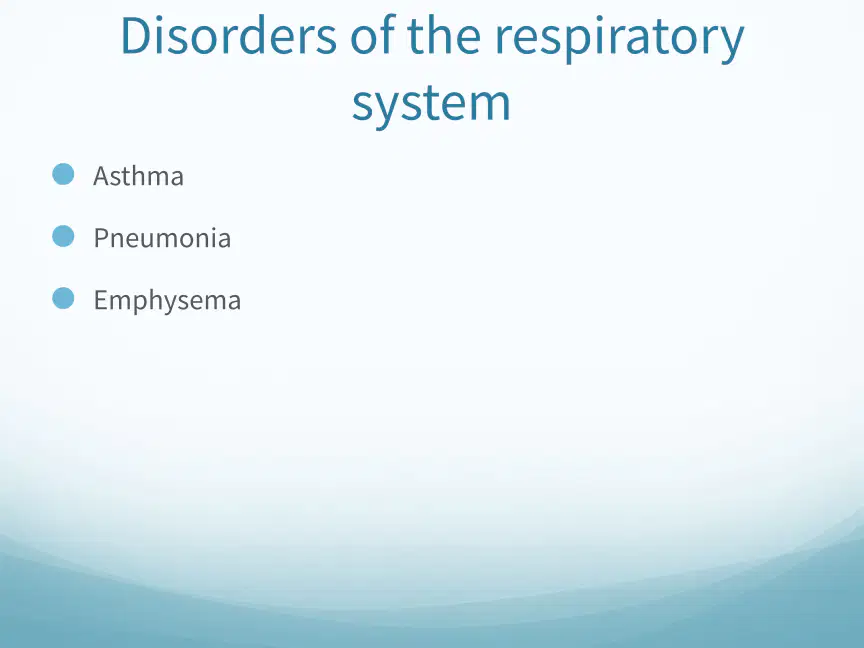 Disorders of the respiratory system

• Asthma
• Pneumonia
• Emphysema